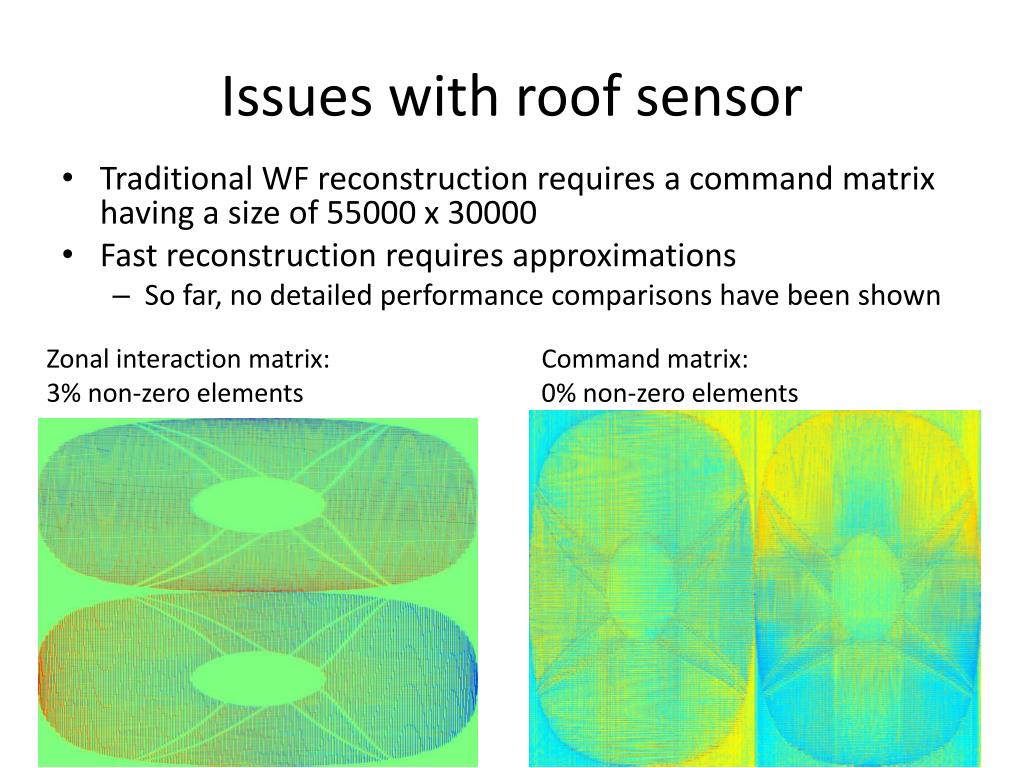 Issues with roof sensor

• Traditional WF reconstruction requires a command matrix having a size of 55000 x 30000
• Fast reconstruction requires approximations
– So far, no detailed performance comparisons have been shown

Zonal interaction matrix:
3% non-zero elements

Command matrix:
0% non-zero elements